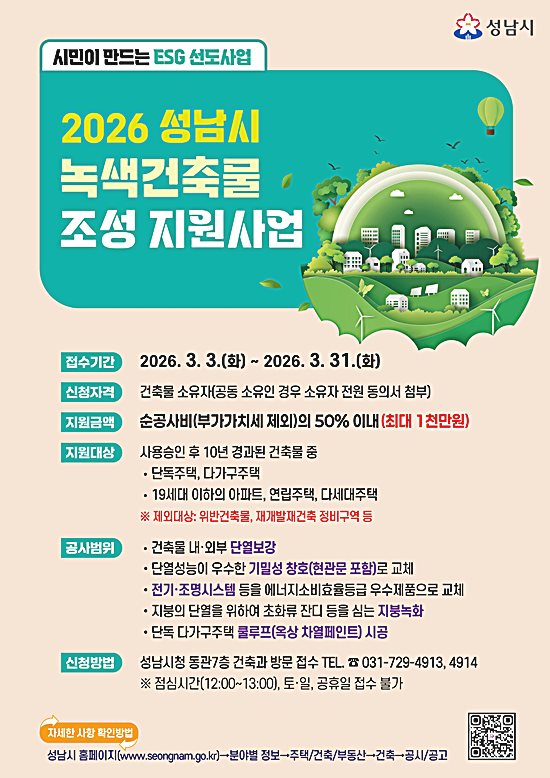 성남시

시민이 만드는 ESG 선도사업

2026 성남시 녹색건축물 조성 지원사업

접수기간 2026. 3. 3.(화) ~ 2026. 3. 31.(화)

신청자격 건축물 소유자(공동 소유인 경우 소유자 전원 동의서 첨부)

지원금액 순공사비(부가가치세 제외)의 50% 이내 (최대 1천만원)

지원대상 사용승인 후 10년 경과된 건축물 중
• 단독주택, 다가구주택
• 19세대 이하의 아파트, 연립주택, 다세대주택
※ 제외대상: 위반건축물, 재개발재건축 정비구역 등

공사범위 • 건축물 내·외부 단열보강
• 단열성능이 우수한 기밀성 창호(현관문 포함)로 교체
• 전기·조명시스템 등을 에너지소비효율등급 우수제품으로 교체
• 지붕의 단열을 위하여 초화류 잔디 등을 심는 지붕녹화
• 단독 다가구주택 쿨루프(옥상 차열페인트) 시공

신청방법 성남시청 동관7층 건축과 방문 접수 TEL. ☎ 031-729-4913, 4914
※ 점심시간(12:00~13:00), 토·일, 공휴일 접수 불가

자세한 사항 확인방법
성남시 홈페이지(www.seongnam.go.kr)→분야별 정보→주택/건축/부동산→건축→공시/공고